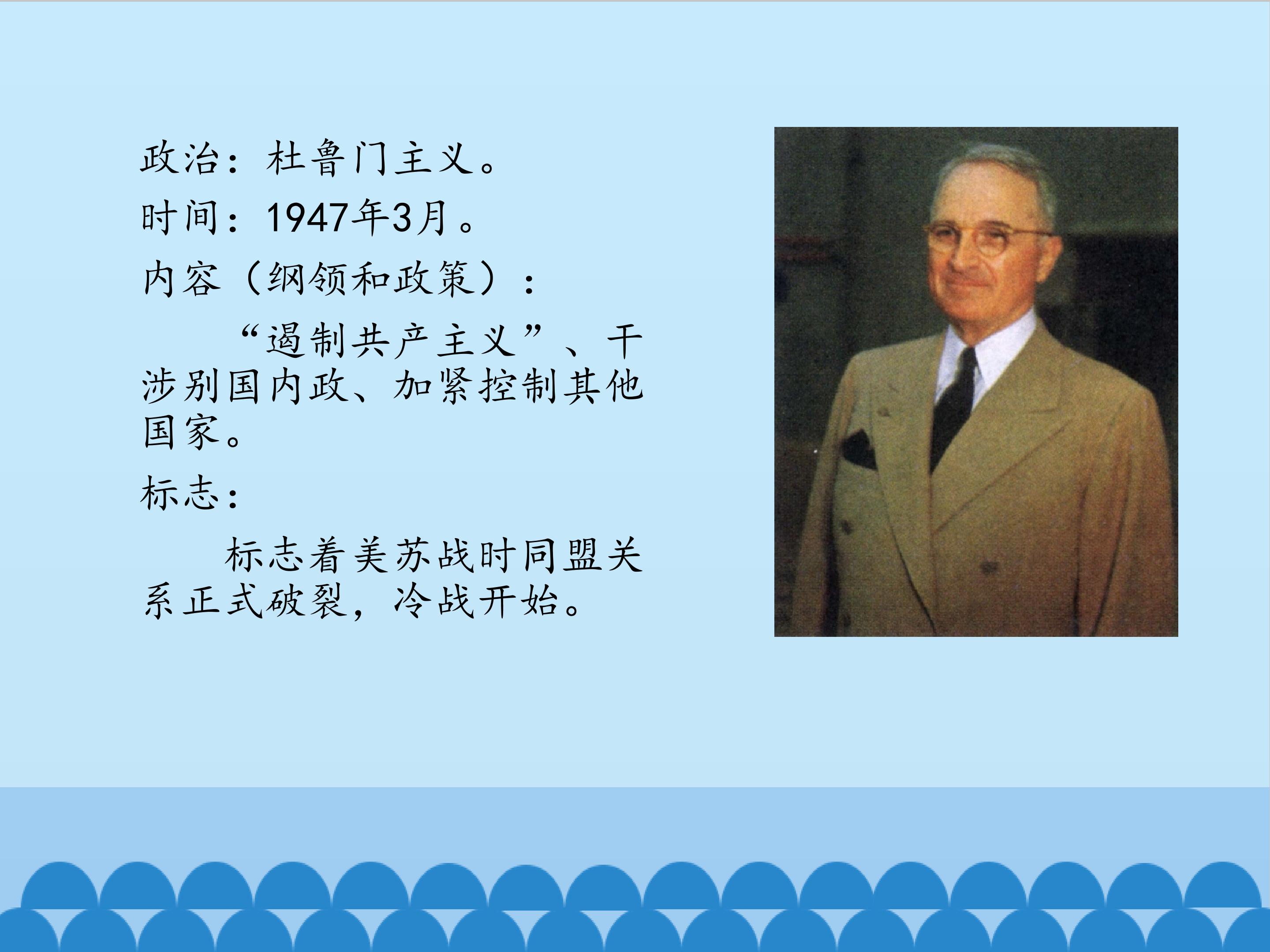 政治：杜鲁门主义。

时间：1947年3月。

内容（纲领和政策）：

“遏制共产主义”、干涉别国内政、加紧控制其他国家。

标志：

标志着美苏战时同盟关系正式破裂，冷战开始。